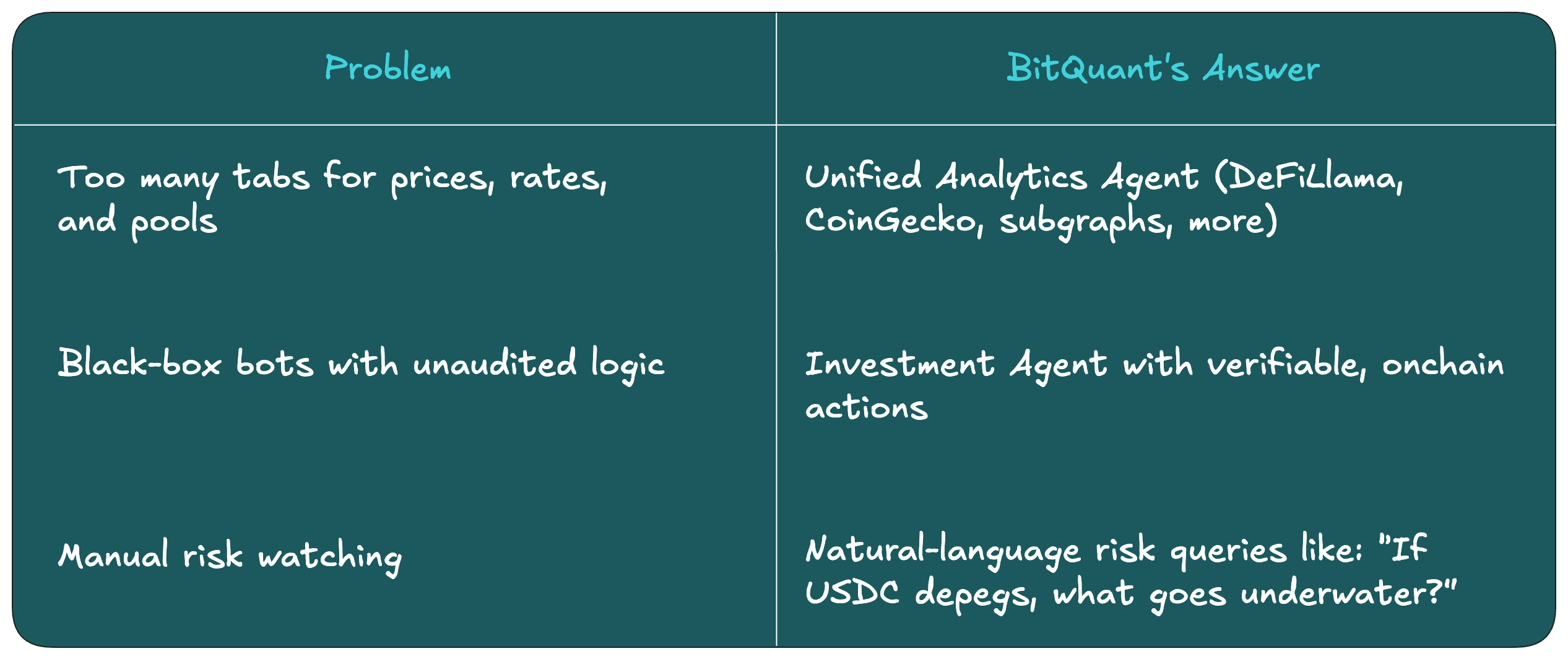 | Problem | BitQuant's Answer |
|---|---|
| Too many tabs for prices, rates, and pools | Unified Analytics Agent (DeFiLlama, CoinGecko, subgraphs, more) |
| Black-box bots with unaudited logic | Investment Agent with verifiable, onchain actions |
| Manual risk watching | Natural-language risk queries like: "If USDC depegs, what goes underwater?" |